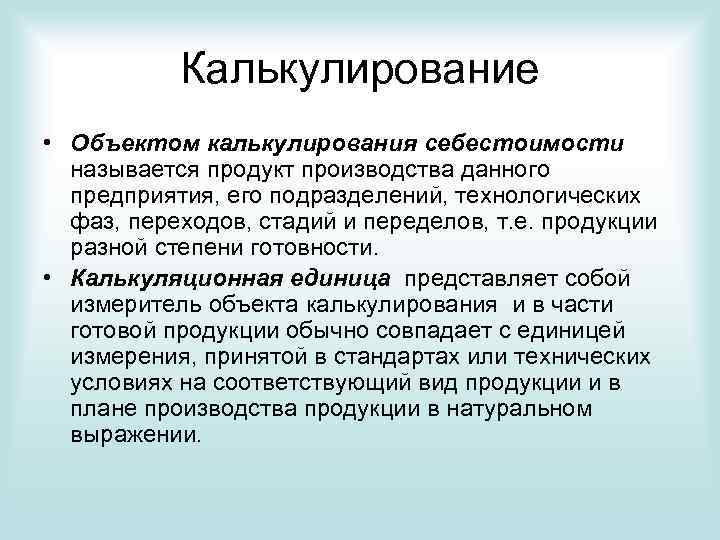 Калькулирование

• Объектом калькулирования себестоимости называется продукт производства данного предприятия, его подразделений, технологических фаз, переходов, стадий и переделов, т.е. продукции разной степени готовности.

• Калькуляционная единица представляет собой измеритель объекта калькулирования и в части готовой продукции обычно совпадает с единицей измерения, принятой в стандартах или технических условиях на соответствующий вид продукции и в плане производства продукции в натуральном выражении.